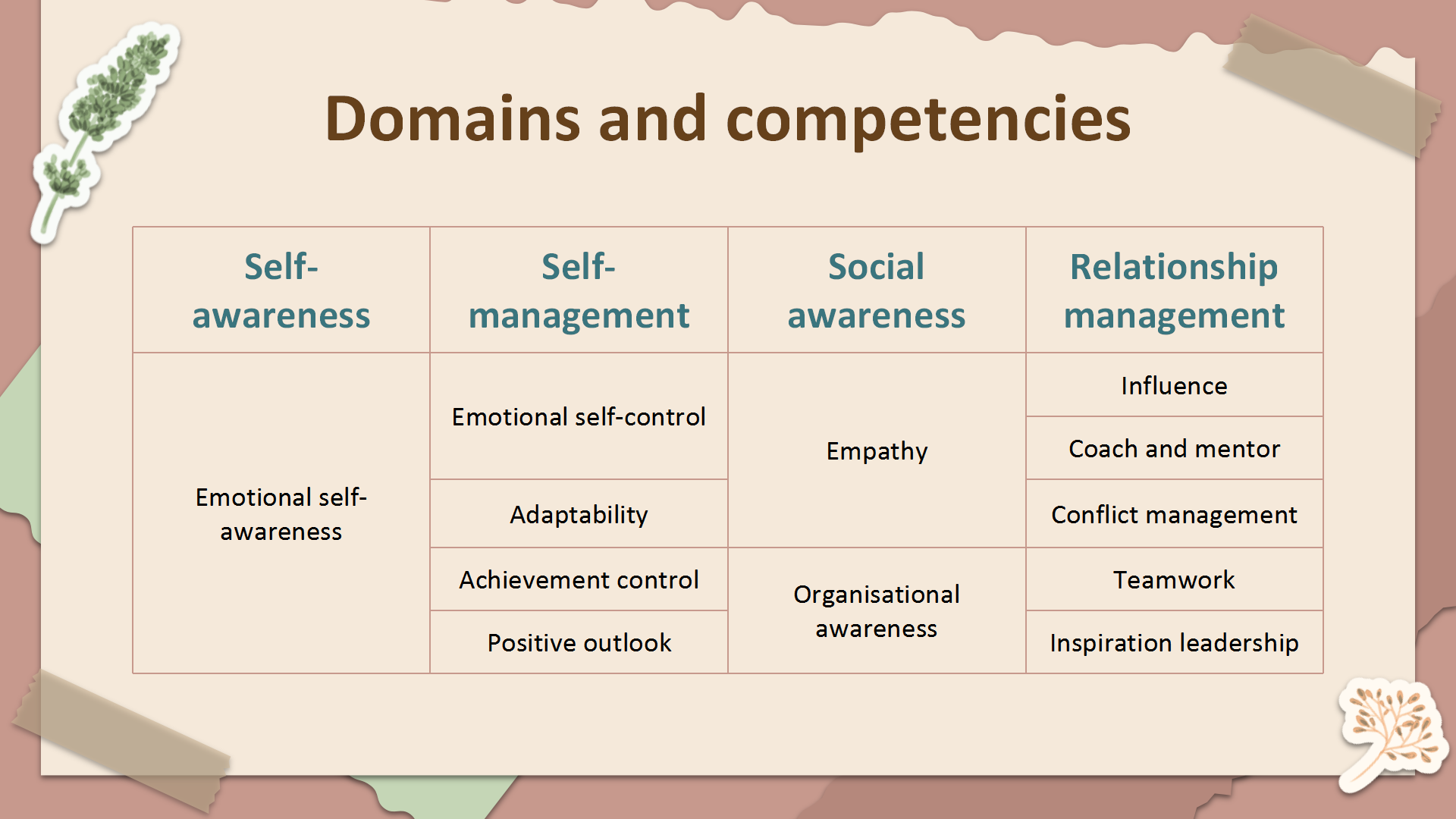 Domains and competencies

| Self-awareness | Self-management | Social awareness | Relationship management |
|---|---|---|---|
| Emotional self-awareness | Emotional self-control | Empathy | Influence |
| | | | Coach and mentor |
| | Adaptability | | Conflict management |
| | Achievement control | Organisational awareness | Teamwork |
| | Positive outlook | | Inspiration leadership |